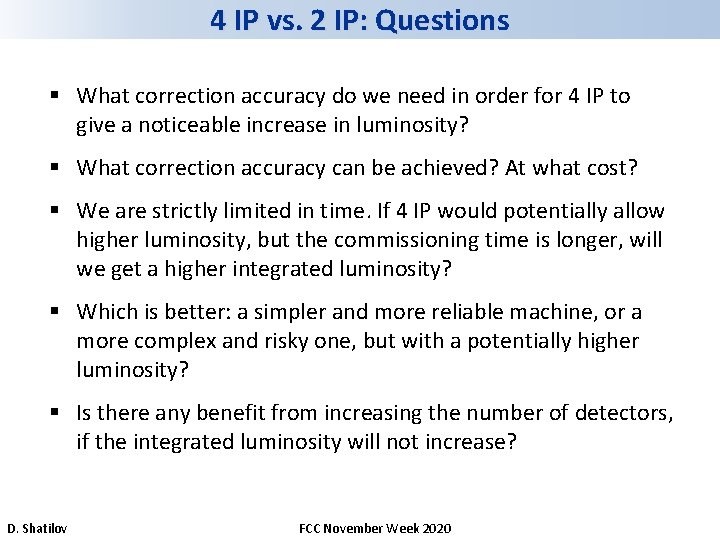 4 IP vs. 2 IP: Questions

▪ What correction accuracy do we need in order for 4 IP to give a noticeable increase in luminosity?

▪ What correction accuracy can be achieved? At what cost?

▪ We are strictly limited in time. If 4 IP would potentially allow higher luminosity, but the commissioning time is longer, will we get a higher integrated luminosity?

▪ Which is better: a simpler and more reliable machine, or a more complex and risky one, but with a potentially higher luminosity?

▪ Is there any benefit from increasing the number of detectors, if the integrated luminosity will not increase?

D. Shatilov

FCC November Week 2020